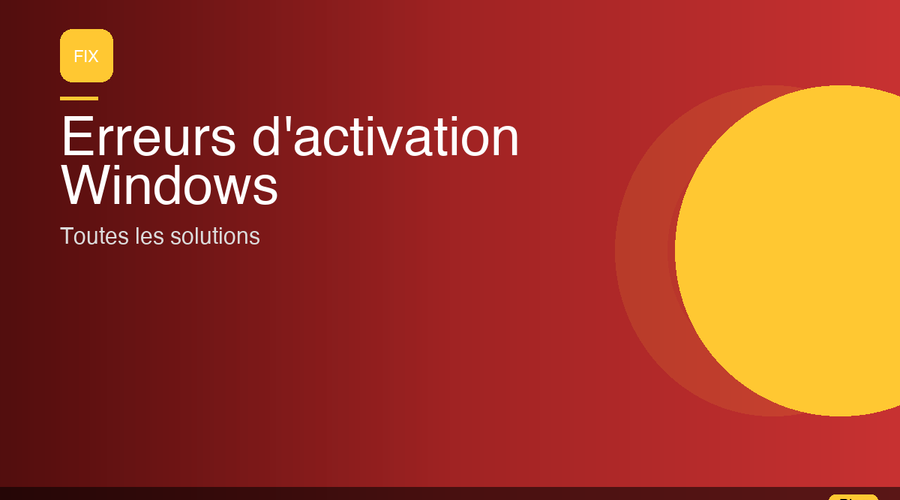 FIX

Erreurs d'activation Windows

Toutes les solutions